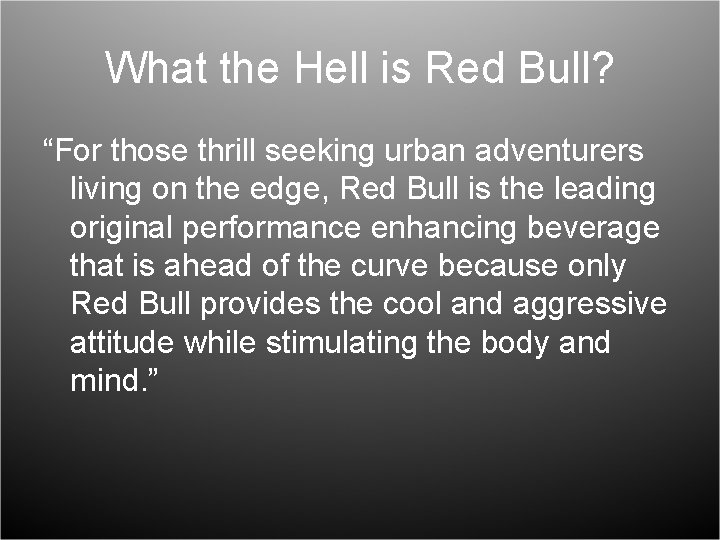 What the Hell is Red Bull?

“For those thrill seeking urban adventurers living on the edge, Red Bull is the leading original performance enhancing beverage that is ahead of the curve because only Red Bull provides the cool and aggressive attitude while stimulating the body and mind.”